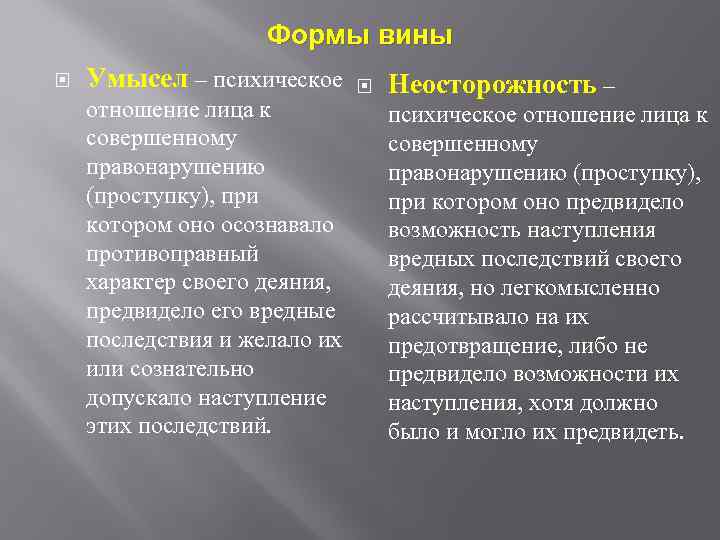 Формы вины

Умысел – психическое отношение лица к совершенному правонарушению (проступку), при котором оно осознавало противоправный характер своего деяния, предвидело его вредные последствия и желало их или сознательно допускало наступление этих последствий.

Неосторожность – психическое отношение лица к совершенному правонарушению (проступку), при котором оно предвидело возможность наступления вредных последствий своего деяния, но легкомысленно рассчитывало на их предотвращение, либо не предвидело возможности их наступления, хотя должно было и могло их предвидеть.